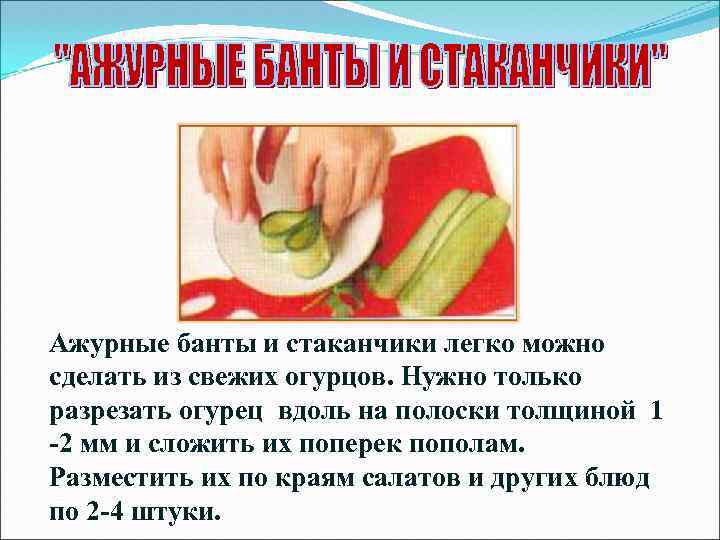 "АЖУРНЫЕ БАНТЫ И СТАКАНЧИКИ"

Ажурные банты и стаканчики легко можно сделать из свежих огурцов. Нужно только разрезать огурец вдоль на полоски толщиной 1 -2 мм и сложить их поперек пополам. Разместить их по краям салатов и других блюд по 2-4 штуки.